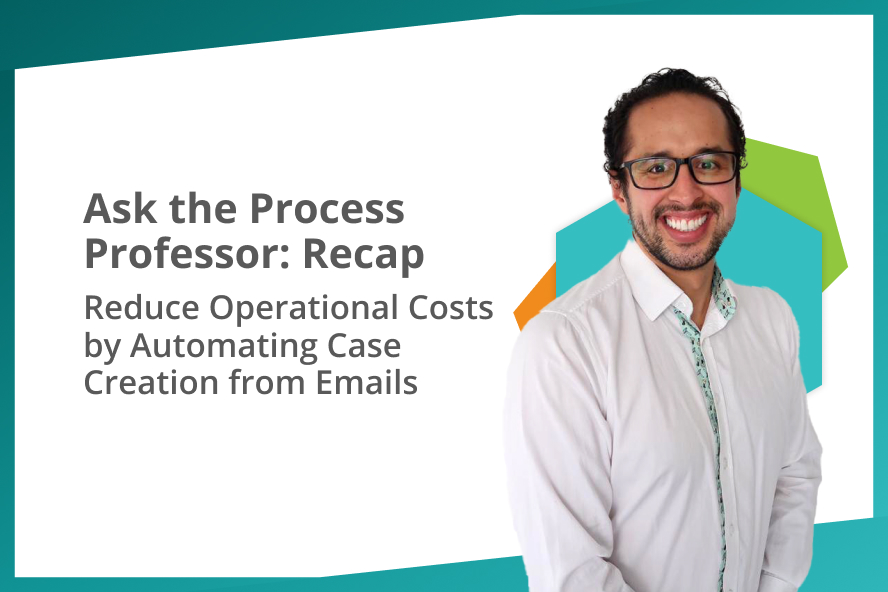 Ask the Process Professor: Recap

Reduce Operational Costs by Automating Case Creation from Emails